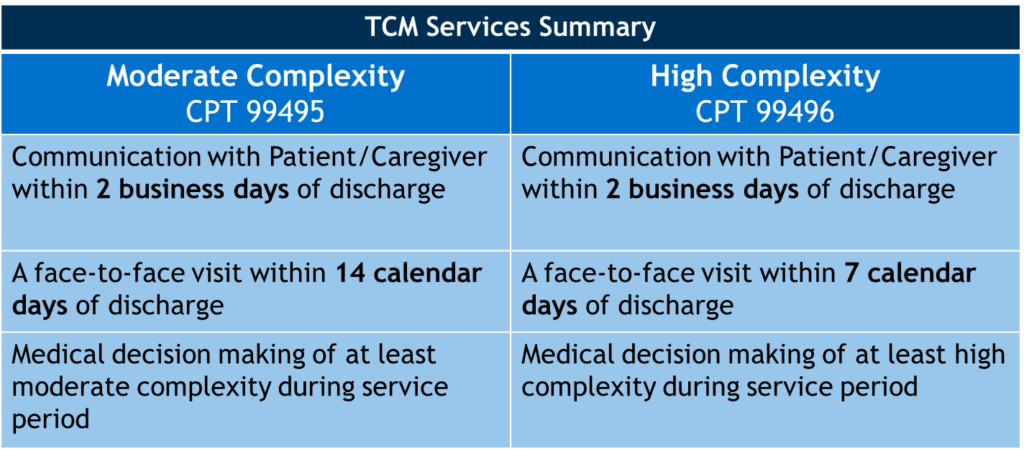 TCM Services Summary

| Moderate Complexity CPT 99495 | High Complexity CPT 99496 |
|---|---|
| Communication with Patient/Caregiver within **2 business days** of discharge | Communication with Patient/Caregiver within **2 business days** of discharge |
| A face-to-face visit within **14 calendar days** of discharge | A face-to-face visit within **7 calendar days** of discharge |
| Medical decision making of at least moderate complexity during service period | Medical decision making of at least high complexity during service period |